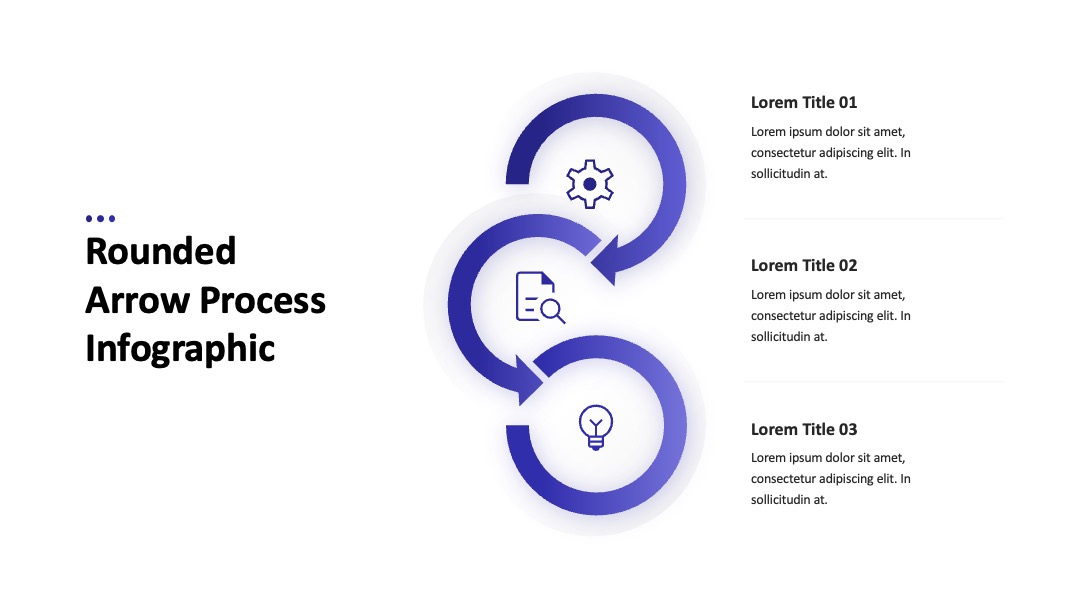 Rounded Arrow Process Infographic

Lorem Title 01

Lorem ipsum dolor sit amet, consectetur adipiscing elit. In sollicitudin at.

Lorem Title 02

Lorem ipsum dolor sit amet, consectetur adipiscing elit. In sollicitudin at.

Lorem Title 03

Lorem ipsum dolor sit amet, consectetur adipiscing elit. In sollicitudin at.